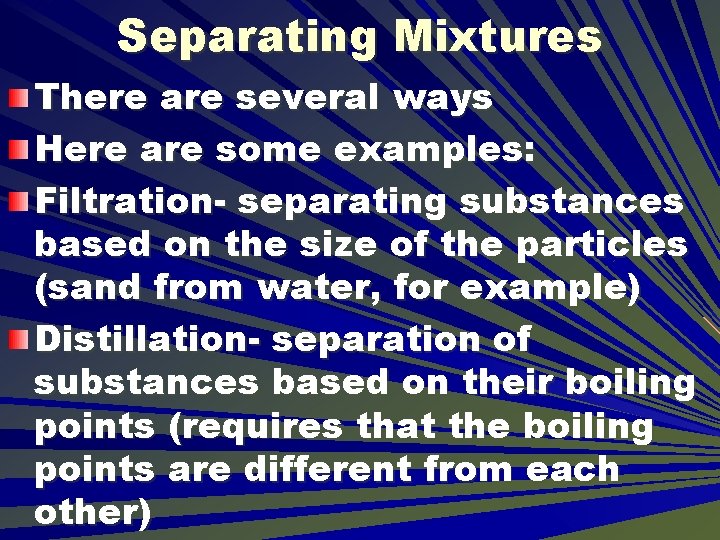 Separating Mixtures

• There are several ways

• Here are some examples:

• Filtration- separating substances based on the size of the particles (sand from water, for example)

• Distillation- separation of substances based on their boiling points (requires that the boiling points are different from each other)